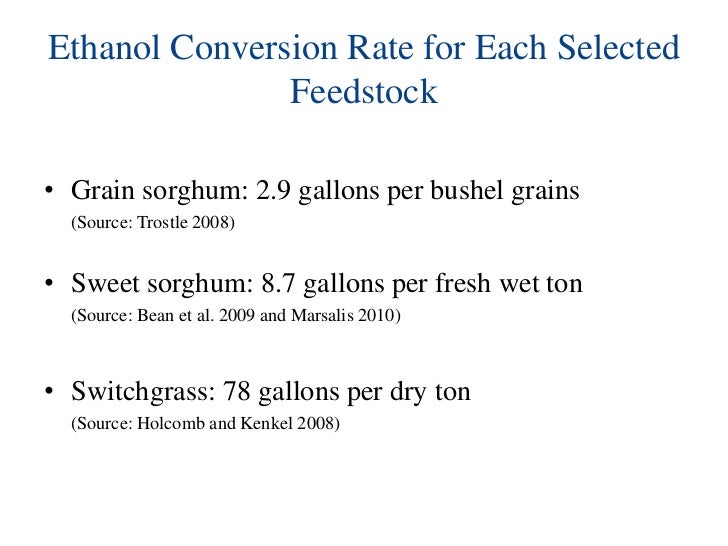 Ethanol Conversion Rate for Each Selected Feedstock

• Grain sorghum: 2.9 gallons per bushel grains
(Source: Trostle 2008)

• Sweet sorghum: 8.7 gallons per fresh wet ton
(Source: Bean et al. 2009 and Marsalis 2010)

• Switchgrass: 78 gallons per dry ton
(Source: Holcomb and Kenkel 2008)